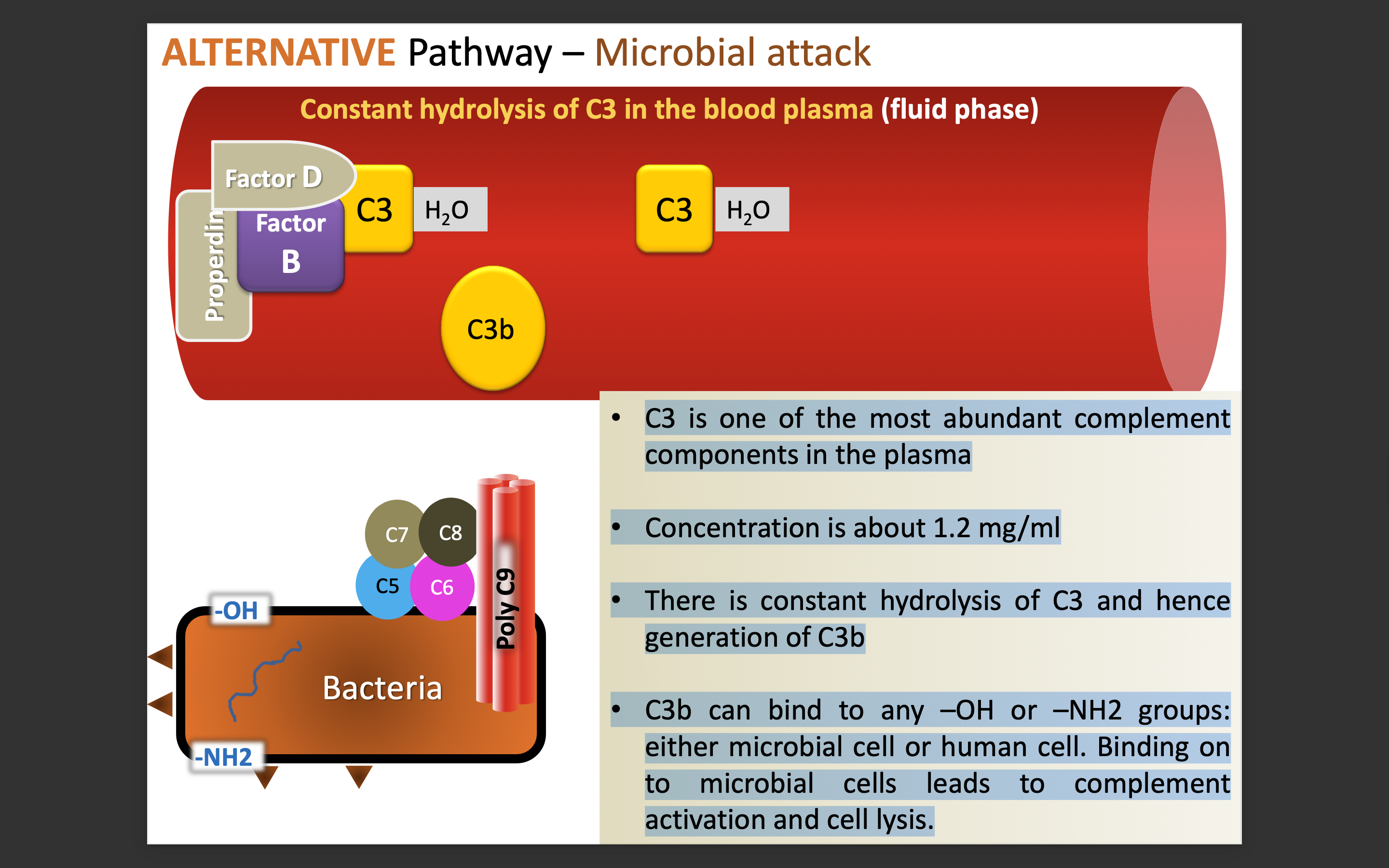 ALTERNATIVE Pathway – Microbial attack

Constant hydrolysis of C3 in the blood plasma (fluid phase)

Factor D

Properdin

Factor B

C3

$H_2O$

C3

$H_2O$

C3b

C7

C8

C5

C6

Poly C9

-OH

Bacteria

-NH2

• C3 is one of the most abundant complement components in the plasma

• Concentration is about 1.2 mg/ml

• There is constant hydrolysis of C3 and hence generation of C3b

• C3b can bind to any –OH or –NH2 groups: either microbial cell or human cell. Binding on to microbial cells leads to complement activation and cell lysis.